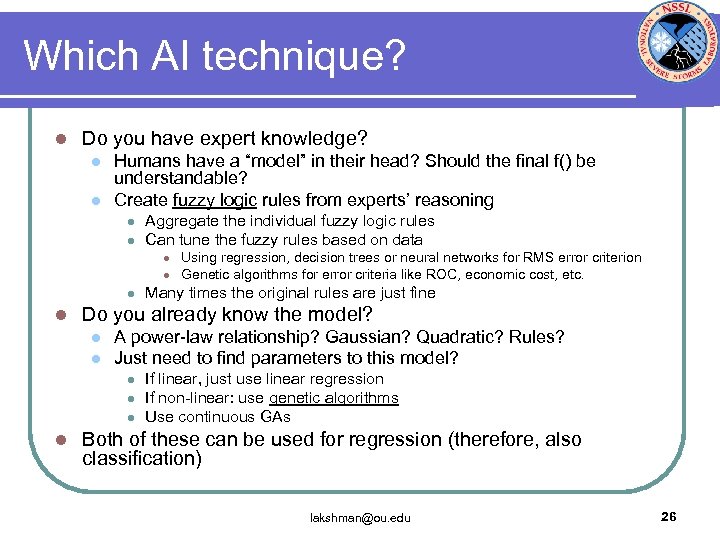 Which AI technique?

NSSL NATIONAL SEVERE STORMS LABORATORY

- Do you have expert knowledge?
  - Humans have a “model” in their head? Should the final f() be understandable?
  - Create fuzzy logic rules from experts’ reasoning
    - Aggregate the individual fuzzy logic rules
    - Can tune the fuzzy rules based on data
      - Using regression, decision trees or neural networks for RMS error criterion
      - Genetic algorithms for error criteria like ROC, economic cost, etc.
    - Many times the original rules are just fine
- Do you already know the model?
  - A power-law relationship? Gaussian? Quadratic? Rules?
  - Just need to find parameters to this model?
    - If linear, just use linear regression
    - If non-linear: use genetic algorithms
    - Use continuous GAs
- Both of these can be used for regression (therefore, also classification)

lakshman@ou.edu

26